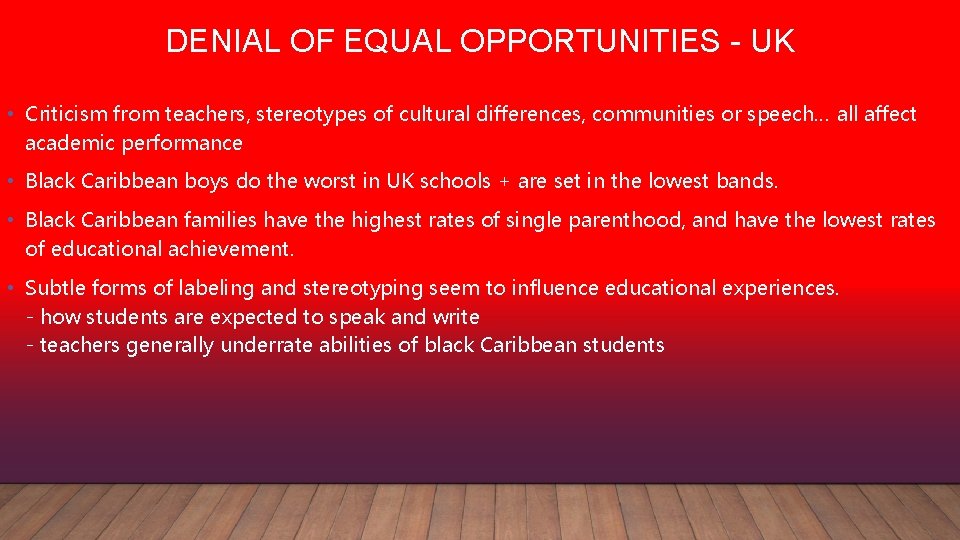 DENIAL OF EQUAL OPPORTUNITIES - UK

• Criticism from teachers, stereotypes of cultural differences, communities or speech… all affect academic performance

• Black Caribbean boys do the worst in UK schools + are set in the lowest bands.

• Black Caribbean families have the highest rates of single parenthood, and have the lowest rates of educational achievement.

• Subtle forms of labeling and stereotyping seem to influence educational experiences.
- how students are expected to speak and write
- teachers generally underrate abilities of black Caribbean students